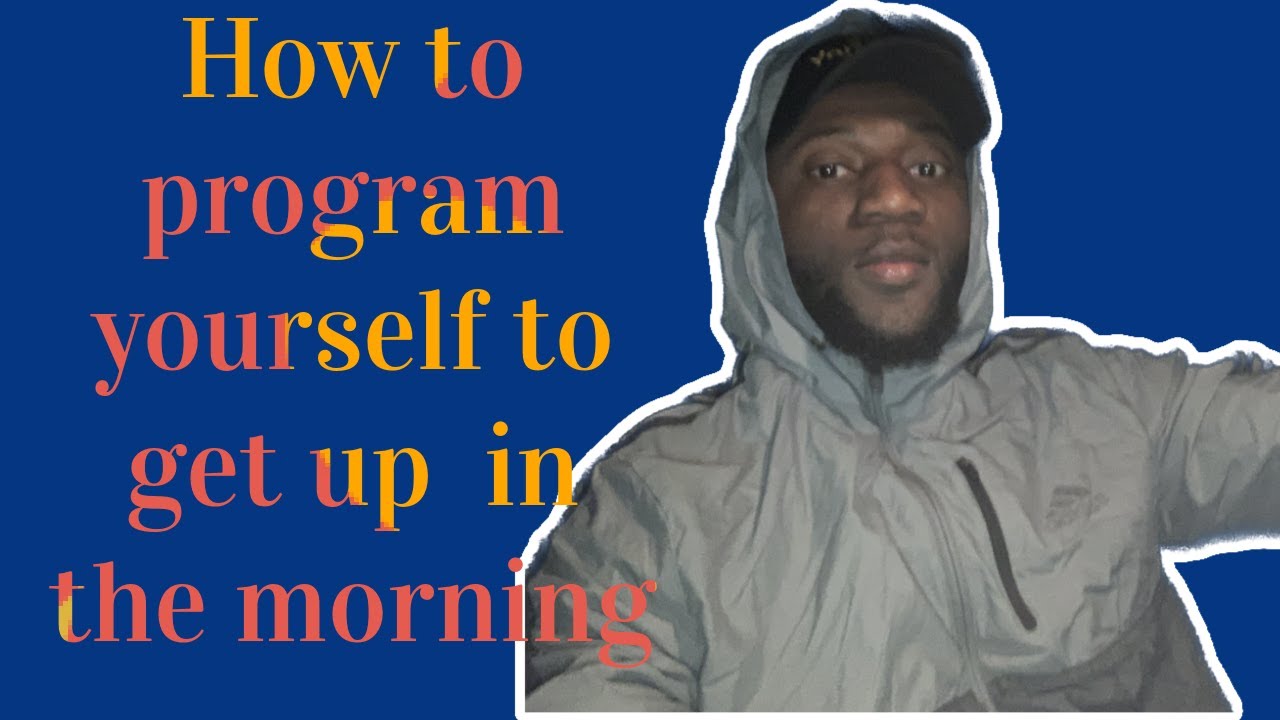 How to program yourself to get up in the morning